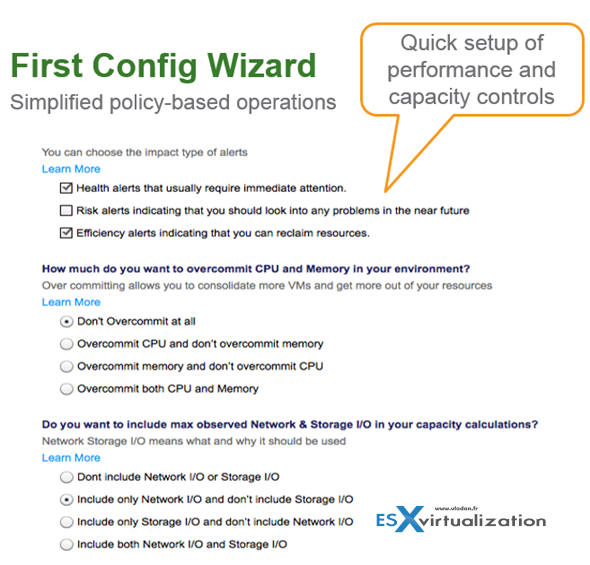 First Config Wizard
Simplified policy-based operations

Quick setup of performance and capacity controls

You can choose the impact type of alerts
Learn More

Health alerts that usually require immediate attention.

Risk alerts indicating that you should look into any problems in the near future

Efficiency alerts indicating that you can reclaim resources.

How much do you want to overcommit CPU and Memory in your environment?
Over committing allows you to consolidate more VMs and get more out of your resources
Learn More

Don't Overcommit at all

Overcommit CPU and don't overcommit memory

Overcommit memory and don't overcommit CPU

Overcommit both CPU and Memory

Do you want to include max observed Network & Storage I/O in your capacity calculations?
Network Storage I/O means what and why it should be used
Learn More

Dont include Network I/O or Storage I/O

Include only Network I/O and don't include Storage I/O

Include only Storage I/O and don't include Network I/O

Include both Network I/O and Storage I/O

www.vladan.fr
ESX virtualization